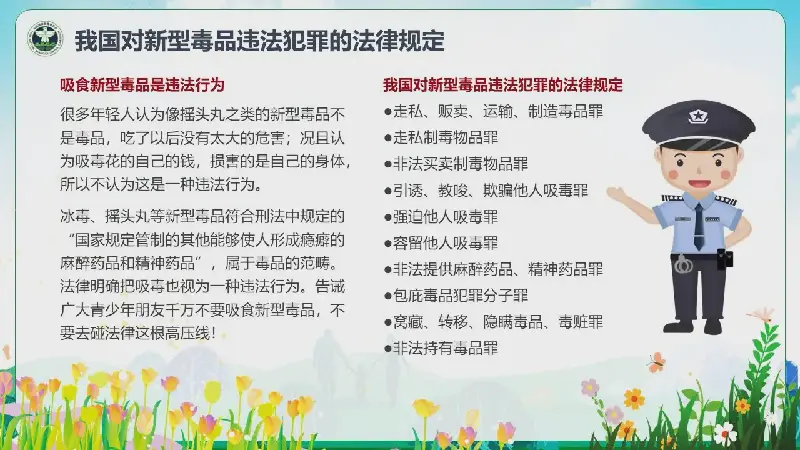 我国对新型毒品违法犯罪的法律规定

吸食新型毒品是违法行为

很多年轻人认为像摇头丸之类的新型毒品不是毒品，吃了以后没有太大的危害；况且认为吸毒花的自己的钱，损害的是自己的身体，所以不认为这是一种违法行为。

冰毒、摇头丸等新型毒品符合刑法中规定的“国家规定管制的其他能够使人形成瘾癖的麻醉药品和精神药品”，属于毒品的范畴。法律明确把吸毒也视为一种违法行为。告诫广大青少年朋友千万不要吸食新型毒品，不要去碰法律这根高压线！

我国对新型毒品违法犯罪的法律规定

●走私、贩卖、运输、制造毒品罪
●走私制毒物品罪
●非法买卖制毒物品罪
●引诱、教唆、欺骗他人吸毒罪
●强迫他人吸毒罪
●容留他人吸毒罪
●非法提供麻醉药品、精神药品罪
●包庇毒品犯罪分子罪
●窝藏、转移、隐瞒毒品、毒赃罪
●非法持有毒品罪